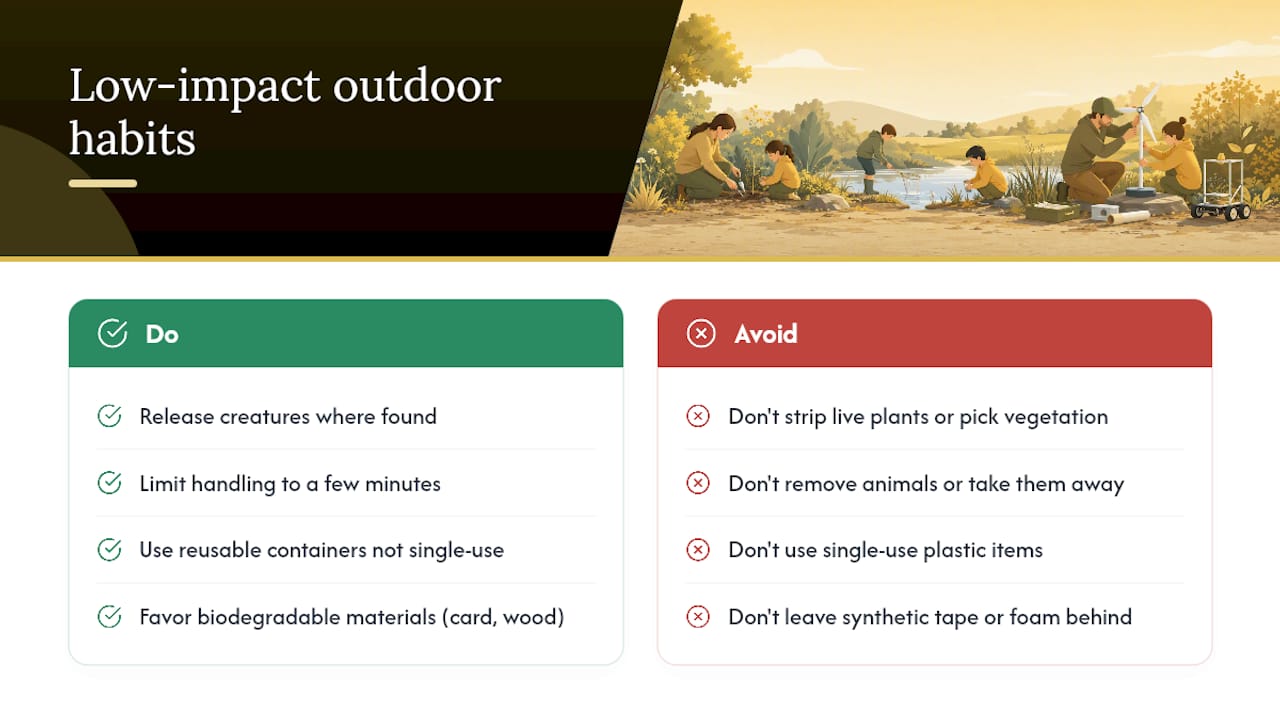 Low-impact outdoor habits

Do

Release creatures where found

Limit handling to a few minutes

Use reusable containers not single-use

Favor biodegradable materials (card, wood)

Avoid

Don't strip live plants or pick vegetation

Don't remove animals or take them away

Don't use single-use plastic items

Don't leave synthetic tape or foam behind